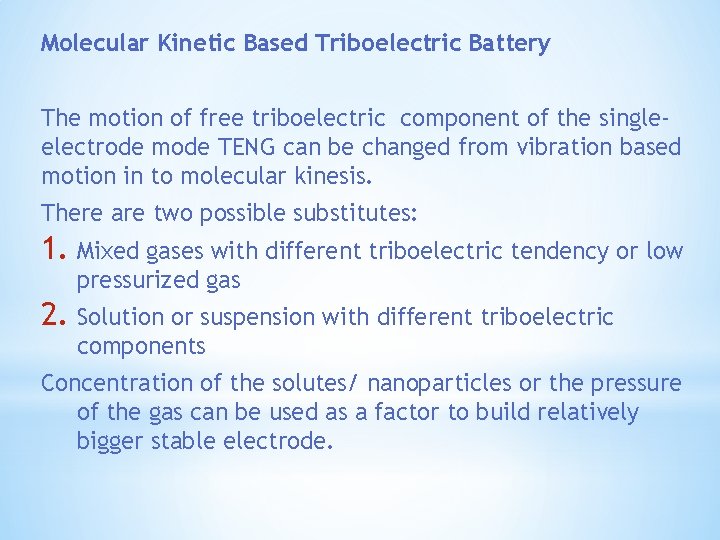 Molecular Kinetic Based Triboelectric Battery

The motion of free triboelectric  component of the single-electrode mode TENG can be changed from vibration based motion in to molecular kinesis.

There are two possible substitutes:

1. Mixed gases with different triboelectric tendency or low pressurized gas

2. Solution or suspension with different triboelectric components

Concentration of the solutes/ nanoparticles or the pressure of the gas can be used as a factor to build relatively bigger stable electrode.